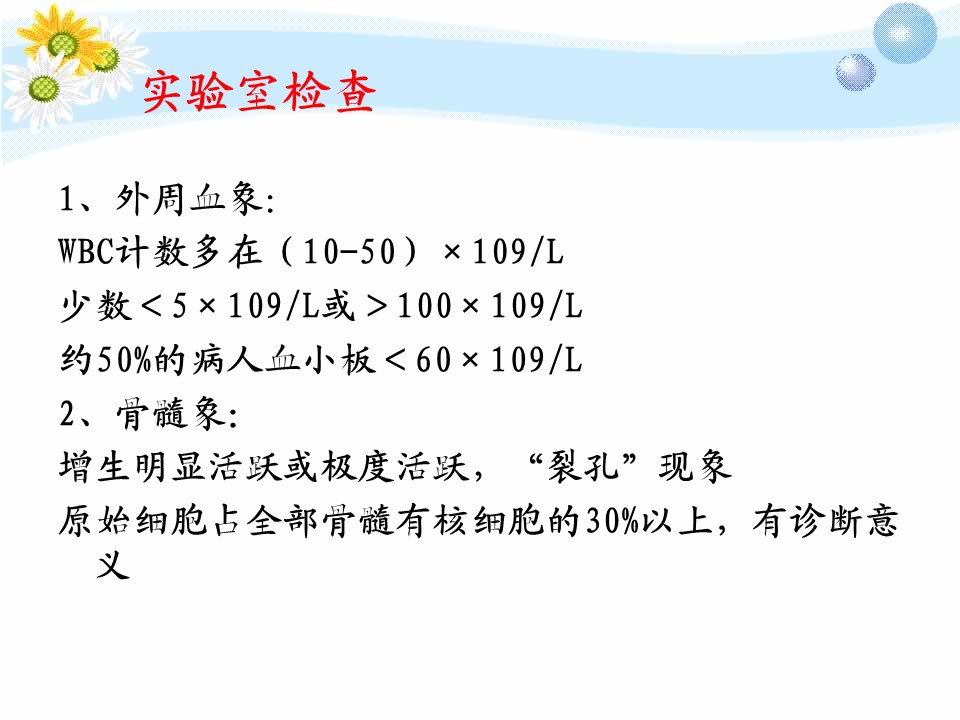 实验室检查

1、外周血象:

WBC计数多在（10-50）×109/L

少数＜5×109/L或＞100×109/L

约50%的病人血小板＜60×109/L

2、骨髓象:

增生明显活跃或极度活跃，“裂孔”现象

原始细胞占全部骨髓有核细胞的30%以上，有诊断意义